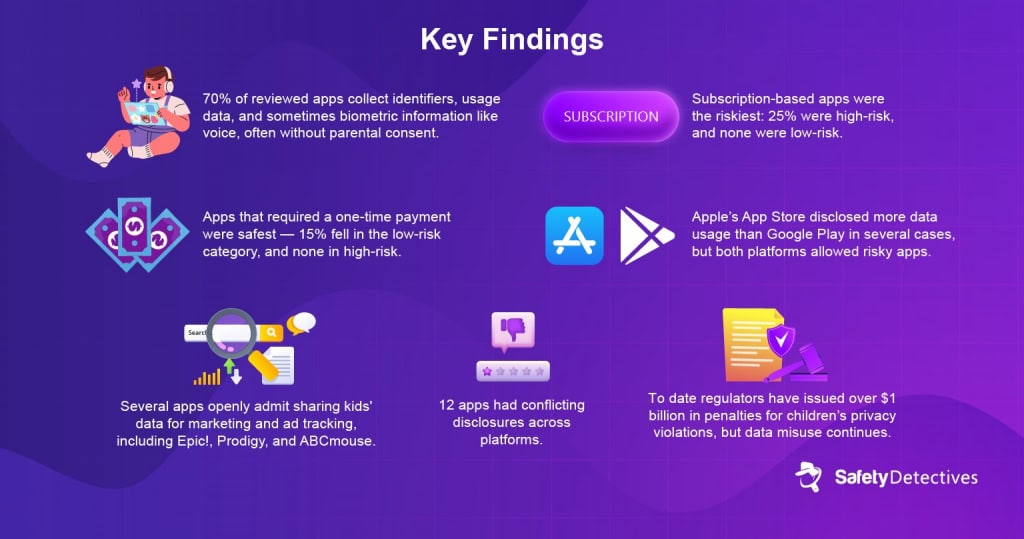 Key Findings

70% of reviewed apps collect identifiers, usage data, and sometimes biometric information like voice, often without parental consent.

SUBSCRIPTION

Subscription-based apps were the riskiest: 25% were high-risk, and none were low-risk.

Apps that required a one-time payment were safest — 15% fell in the low-risk category, and none in high-risk.

Apple's App Store disclosed more data usage than Google Play in several cases, but both platforms allowed risky apps.

Search

Several apps openly admit sharing kids' data for marketing and ad tracking, including Epic!, Prodigy, and ABCmouse.

12 apps had conflicting disclosures across platforms.

To date regulators have issued over $1 billion in penalties for children's privacy violations, but data misuse continues.

SafetyDetectives